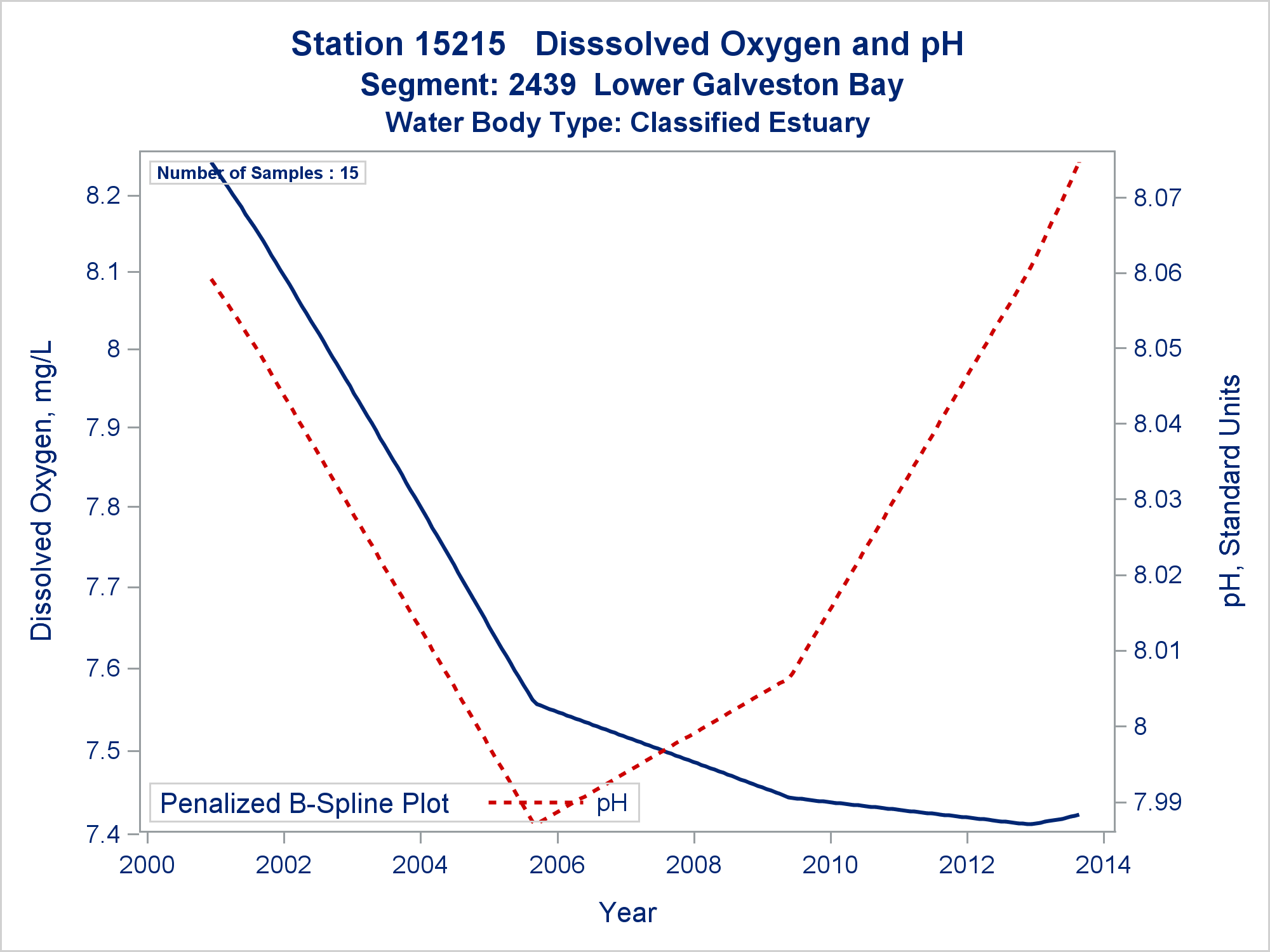 Station 15215 Disssolved Oxygen and pH
Segment: 2439 Lower Galveston Bay
Water Body Type: Classified Estuary

Number of Samples : 15

Dissolved Oxygen, mg/L

8.2
8.1
8
7.9
7.8
7.7
7.6
7.5
7.4

pH, Standard Units

8.07
8.06
8.05
8.04
8.03
8.02
8.01
8
7.99

Penalized B-Spline Plot pH

2000 2002 2004 2006 2008 2010 2012 2014

Year